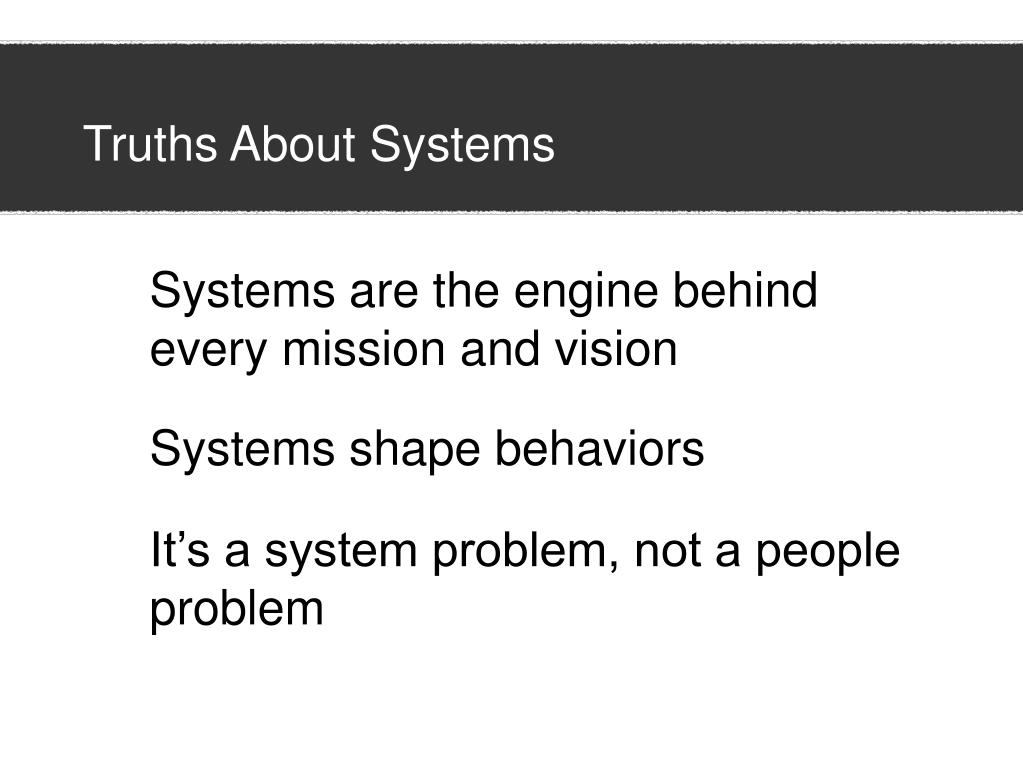 Truths About Systems

Systems are the engine behind every mission and vision

Systems shape behaviors

It’s a system problem, not a people problem